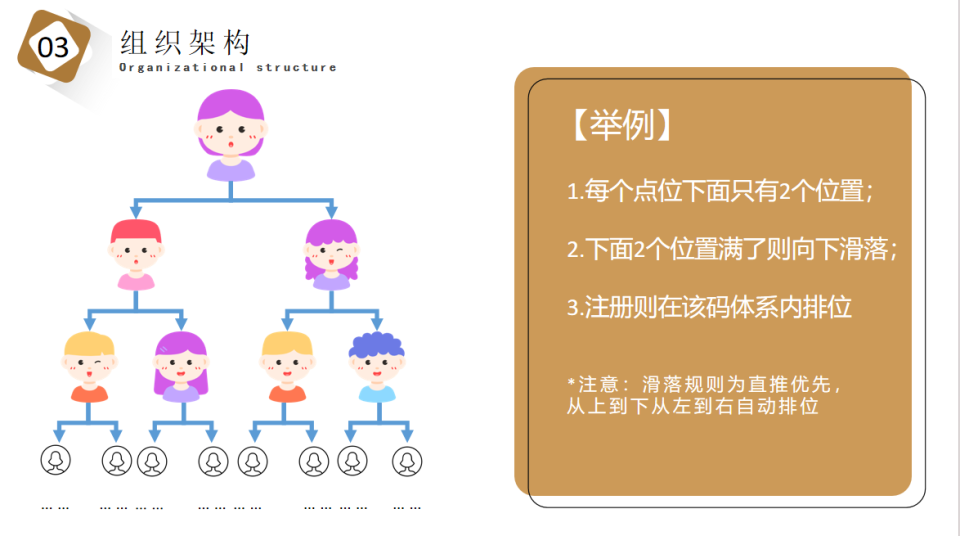 03

组织架构
Organizational structure

…… …… …… …… …… …… …… ……

【举例】

1.每个点位下面只有2个位置；

2.下面2个位置满了则向下滑落；

3.注册则在该码体系内排位

*注意：滑落规则为直推优先，从上到下从左到右自动排位